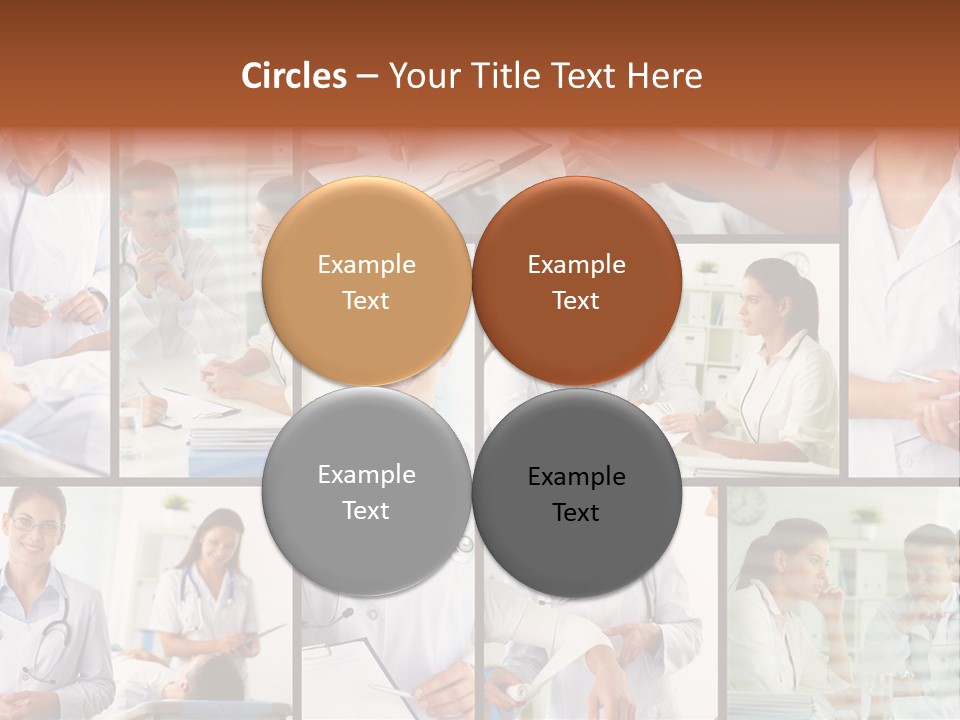 Circles – Your Title Text Here

Example Text

Example Text

Example Text

Example Text